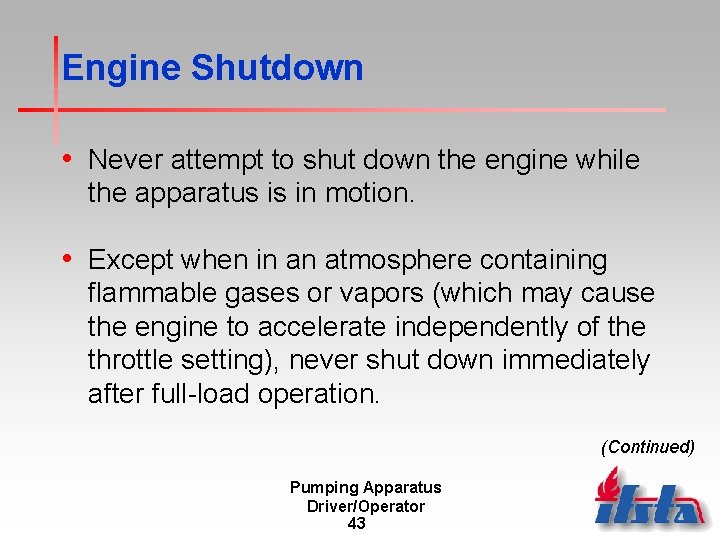 Engine Shutdown

• Never attempt to shut down the engine while the apparatus is in motion.

• Except when in an atmosphere containing flammable gases or vapors (which may cause the engine to accelerate independently of the throttle setting), never shut down immediately after full-load operation.

(Continued)

Pumping Apparatus
Driver/Operator
43

ifsta